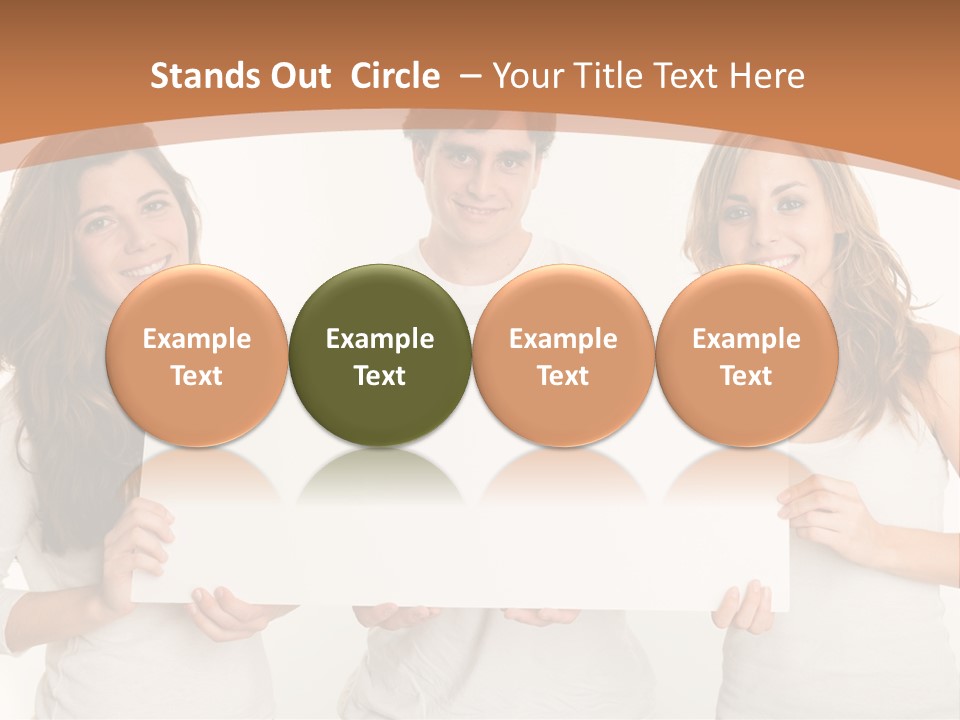 Stands Out Circle – Your Title Text Here

Example Text

Example Text

Example Text

Example Text